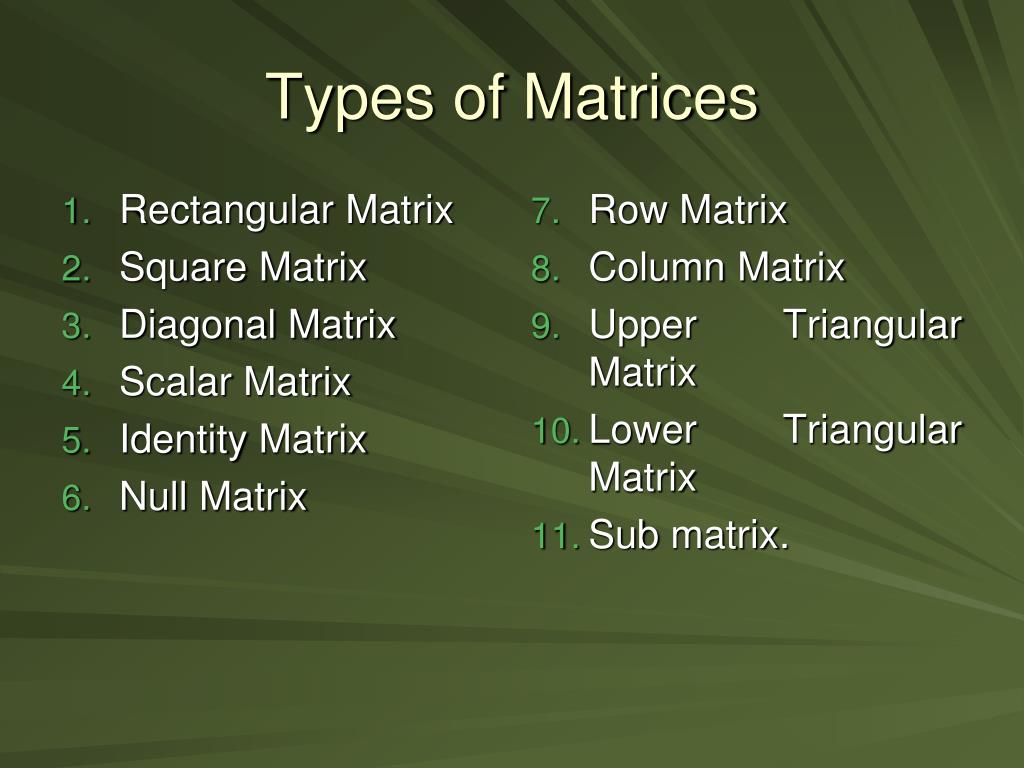 Types of Matrices

1. Rectangular Matrix
2. Square Matrix
3. Diagonal Matrix
4. Scalar Matrix
5. Identity Matrix
6. Null Matrix

7. Row Matrix
8. Column Matrix
9. Upper Triangular Matrix
10. Lower Triangular Matrix
11. Sub matrix.